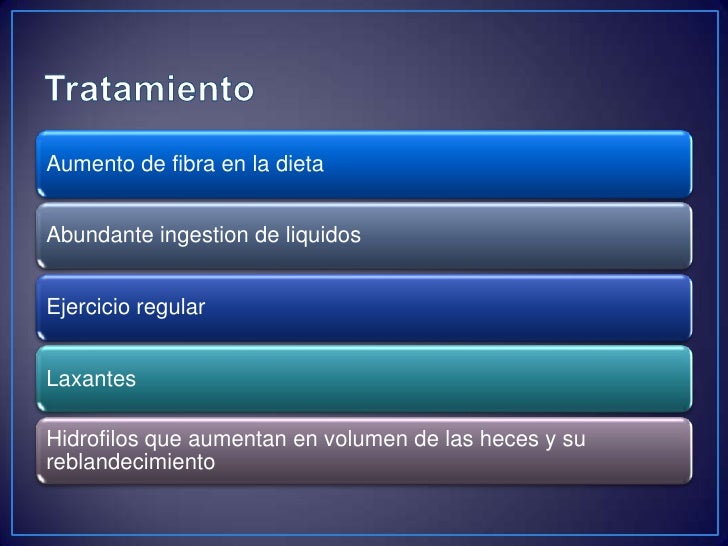 Tratamiento

Aumento de fibra en la dieta

Abundante ingestion de liquidos

Ejercicio regular

Laxantes

Hidrofilos que aumentan en volumen de las heces y su reblandecimiento